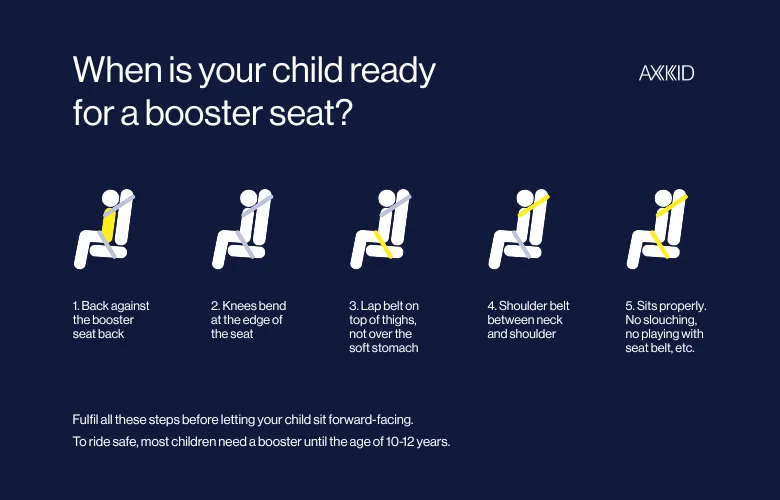 When is your child ready for a booster seat?

AXKID

1. Back against the booster seat back

2. Knees bend at the edge of the seat

3. Lap belt on top of thighs, not over the soft stomach

4. Shoulder belt between neck and shoulder

5. Sits properly. No slouching, no playing with seat belt, etc.

Fulfil all these steps before letting your child sit forward-facing.

To ride safe, most children need a booster until the age of 10-12 years.